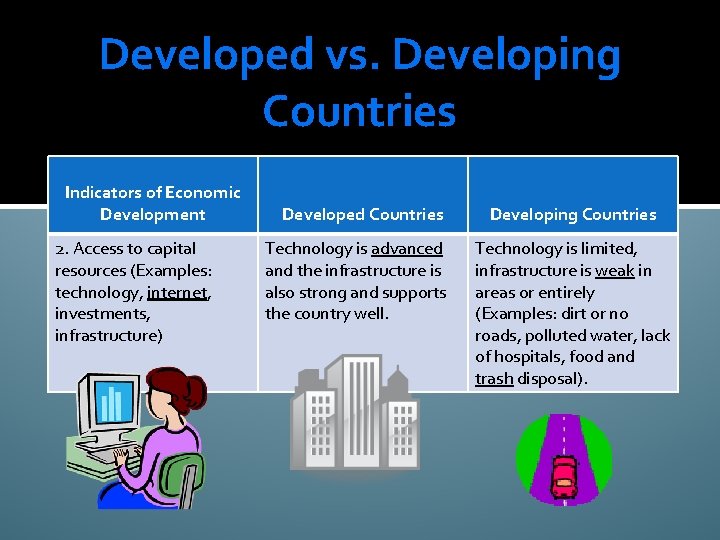 Developed vs. Developing Countries

| Indicators of Economic Development | Developed Countries | Developing Countries |
|---|---|---|
| 2. Access to capital resources (Examples: technology, internet, investments, infrastructure) | Technology is advanced and the infrastructure is also strong and supports the country well. | Technology is limited, infrastructure is weak in areas or entirely (Examples: dirt or no roads, polluted water, lack of hospitals, food and trash disposal). |